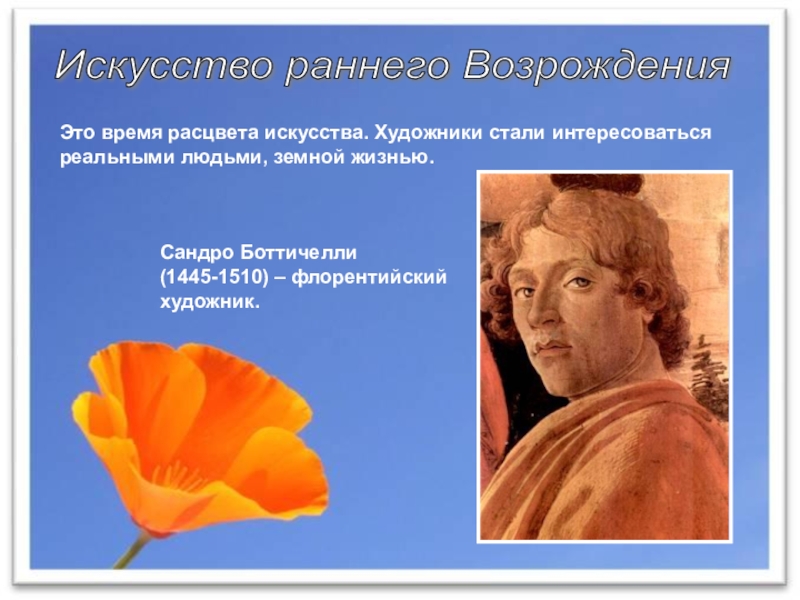 Искусство раннего Возрождения

Это время расцвета искусства. Художники стали интересоваться реальными людьми, земной жизнью.

Сандро Боттичелли (1445-1510) – флорентийский художник.